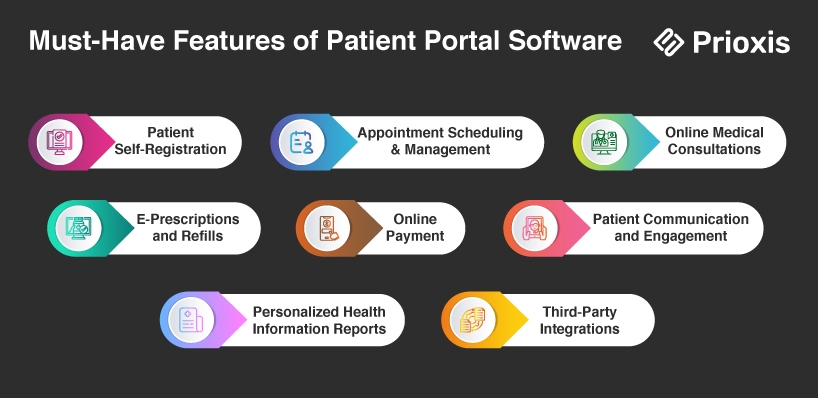 Must-Have Features of Patient Portal Software

Prioxis

Patient Self-Registration

Appointment Scheduling & Management

Online Medical Consultations

E-Prescriptions and Refills

Online Payment

Patient Communication and Engagement

Personalized Health Information Reports

Third-Party Integrations